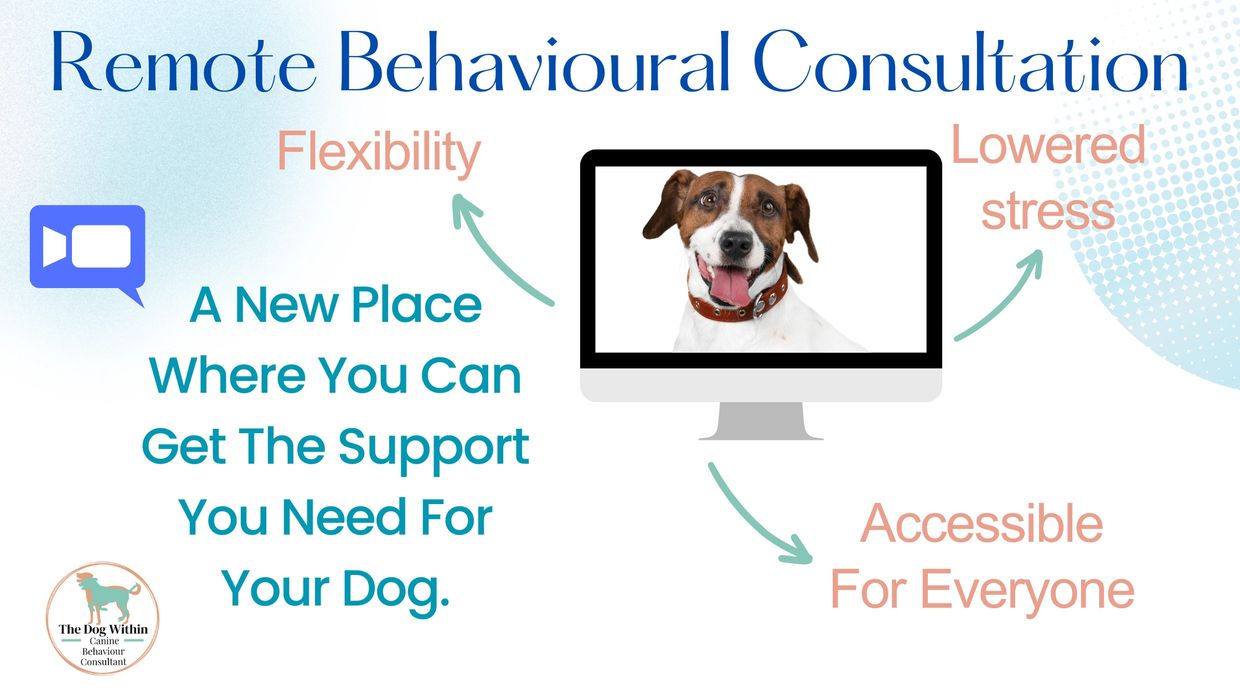 Remote Behavioural Consultation

Flexibility

Lowered stress

A New Place Where You Can Get The Support You Need For Your Dog.

Accessible For Everyone

The Dog Within
Canine Behaviour Consultant